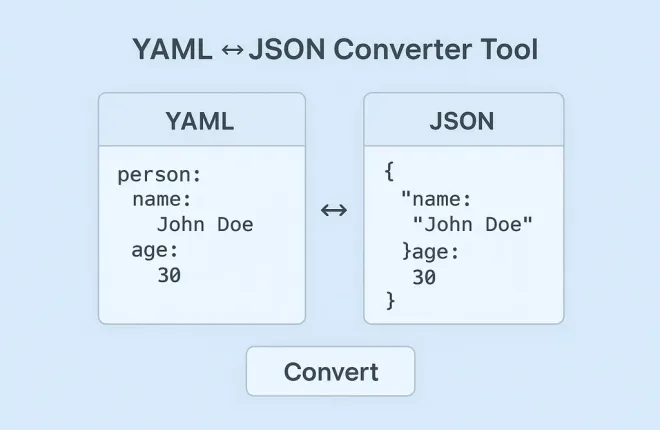 YAML ↔ JSON Converter Tool

YAML

person:
name:
John Doe
age:
30

↔

JSON

{
"name:
"John Doe"
}age:
30
}

Convert